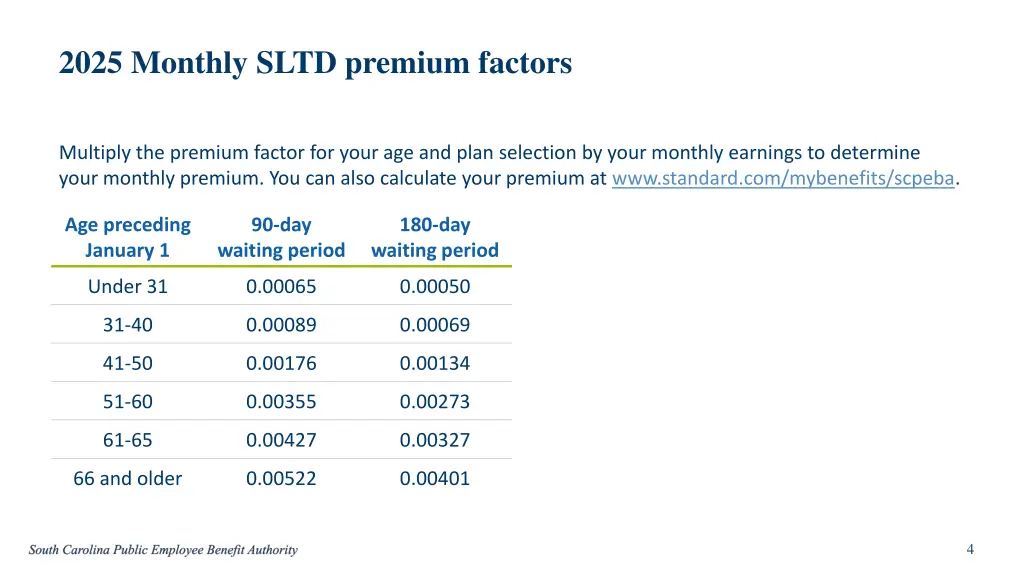 2025 Monthly SLTD premium factors

Multiply the premium factor for your age and plan selection by your monthly earnings to determine your monthly premium. You can also calculate your premium at www.standard.com/mybenefits/scpeba.

| Age preceding January 1 | 90-day waiting period | 180-day waiting period |
|---|---|---|
| Under 31 | 0.00065 | 0.00050 |
| 31-40 | 0.00089 | 0.00069 |
| 41-50 | 0.00176 | 0.00134 |
| 51-60 | 0.00355 | 0.00273 |
| 61-65 | 0.00427 | 0.00327 |
| 66 and older | 0.00522 | 0.00401 |

South Carolina Public Employee Benefit Authority

4